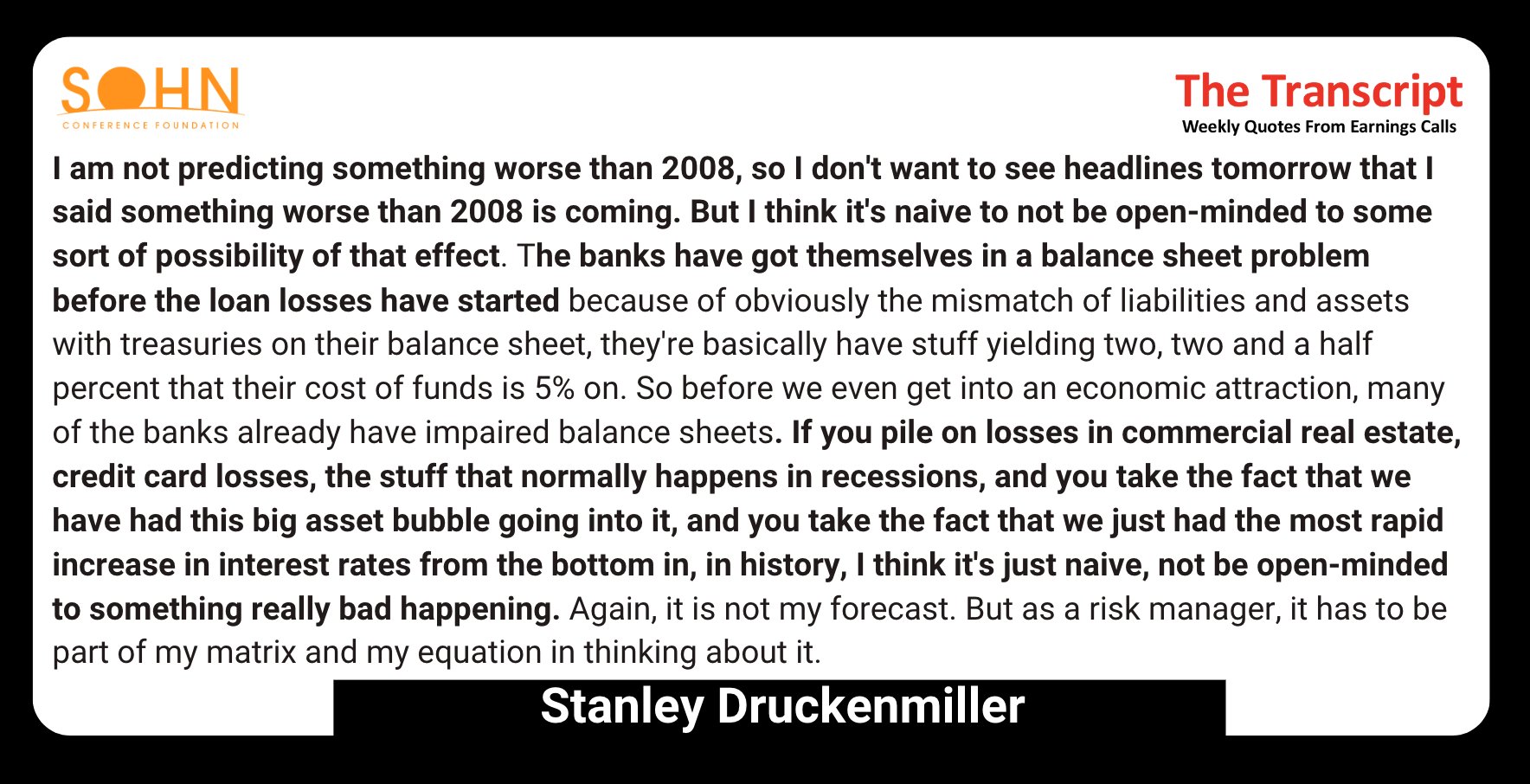 SOHN
CONFERENCE FOUNDATION

The Transcript
Weekly Quotes From Earnings Calls

I am not predicting something worse than 2008, so I don't want to see headlines tomorrow that I said something worse than 2008 is coming. But I think it's naive to not be open-minded to some sort of possibility of that effect. The banks have got themselves in a balance sheet problem before the loan losses have started because of obviously the mismatch of liabilities and assets with treasuries on their balance sheet, they're basically have stuff yielding two, two and a half percent that their cost of funds is 5% on. So before we even get into an economic attraction, many of the banks already have impaired balance sheets. If you pile on losses in commercial real estate, credit card losses, the stuff that normally happens in recessions, and you take the fact that we have had this big asset bubble going into it, and you take the fact that we just had the most rapid increase in interest rates from the bottom in, in history, I think it's just naive, not be open-minded to something really bad happening. Again, it is not my forecast. But as a risk manager, it has to be part of my matrix and my equation in thinking about it.

Stanley Druckenmiller